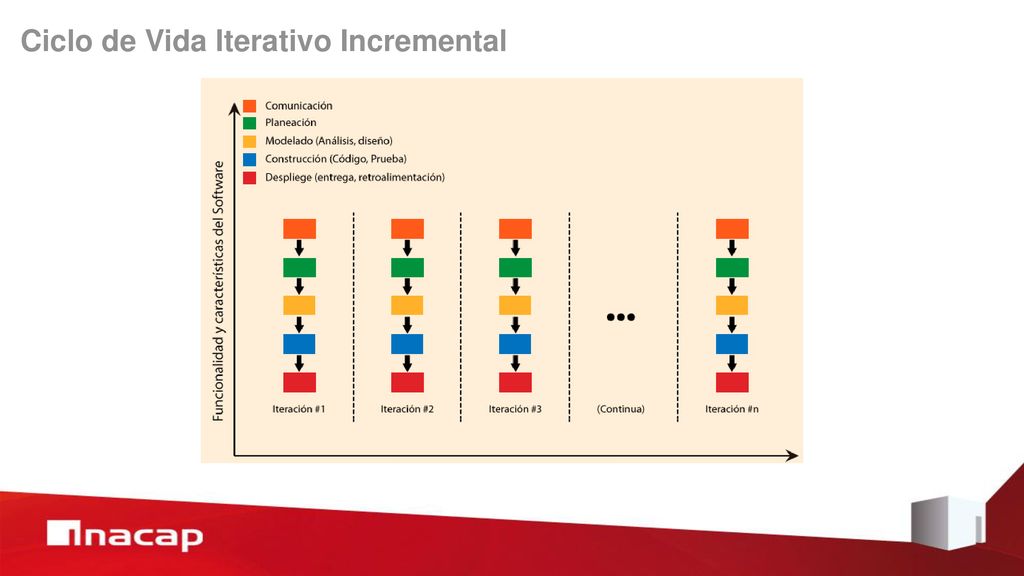 Ciclo de Vida Iterativo Incremental

Comunicación
Planeación
Modelado (Análisis, diseño)
Construcción (Código, Prueba)
Despliege (entrega, retroalimentación)

Funcionalidad y características del Software

Iteración #1
Iteración #2
Iteración #3
...
(Continua)
Iteración #n

inacap